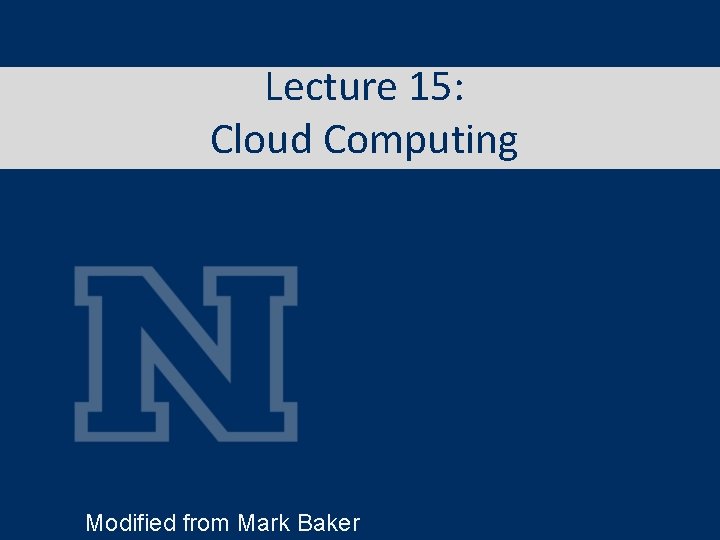 Lecture 15:
Cloud Computing

N

Modified from Mark Baker